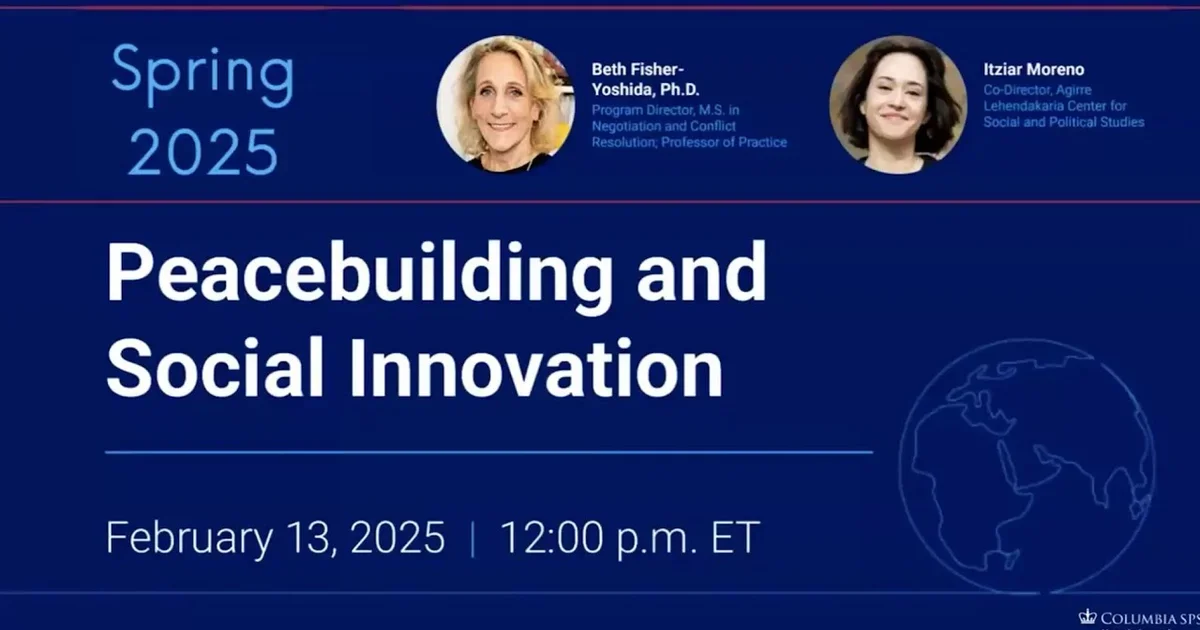 Spring 2025

Beth Fisher-Yoshida, Ph.D.
Program Director, M.S. in Negotiation and Conflict Resolution; Professor of Practice

Itziar Moreno
Co-Director, Agirre Lehendakaria Center for Social and Political Studies

Peacebuilding and Social Innovation

February 13, 2025 | 12:00 p.m. ET

COLUMBIA SPS